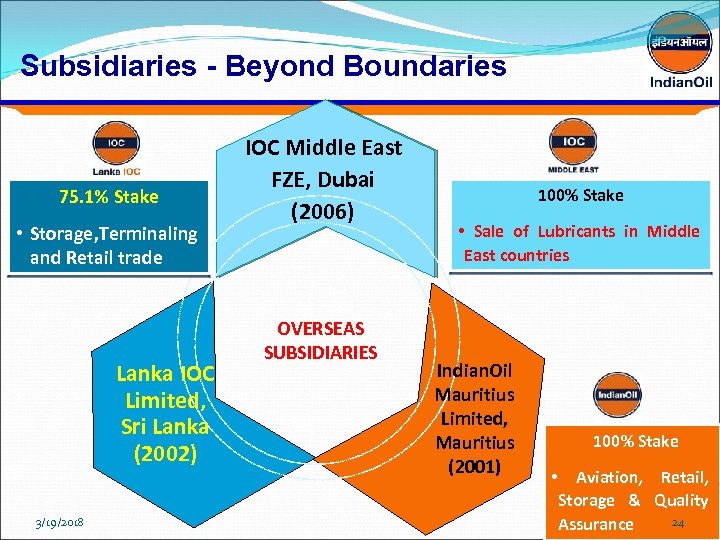 Subsidiaries - Beyond Boundaries

इंडियनऑयल
IndianOil

IOC
Lanka IOC

75.1% Stake

• Storage,Terminaling and Retail trade

IOC Middle East FZE, Dubai (2006)

IOC
MIDDLE EAST

100% Stake

• Sale of Lubricants in Middle East countries

OVERSEAS SUBSIDIARIES

Lanka IOC Limited, Sri Lanka (2002)

IndianOil Mauritius Limited, Mauritius (2001)

IndianOil

100% Stake

• Aviation, Retail, Storage & Quality Assurance

3/19/2018

24